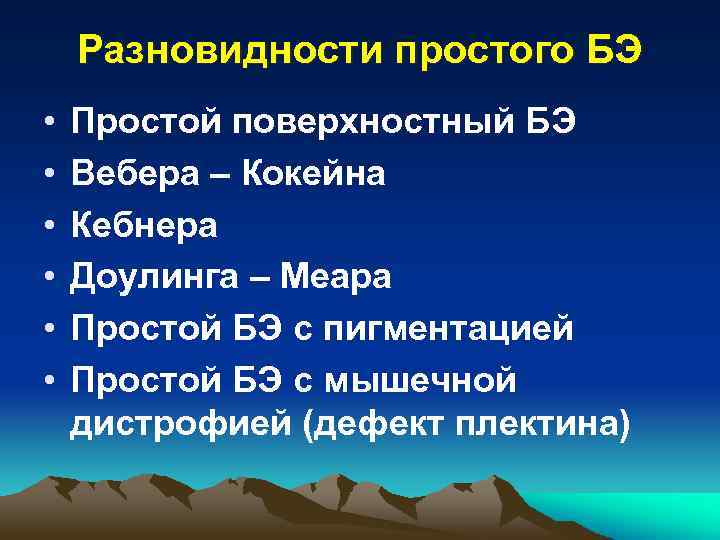 Разновидности простого БЭ

• Простой поверхностный БЭ
• Вебера – Кокейна
• Кебнера
• Доулинга – Меара
• Простой БЭ с пигментацией
• Простой БЭ с мышечной дистрофией (дефект плектина)